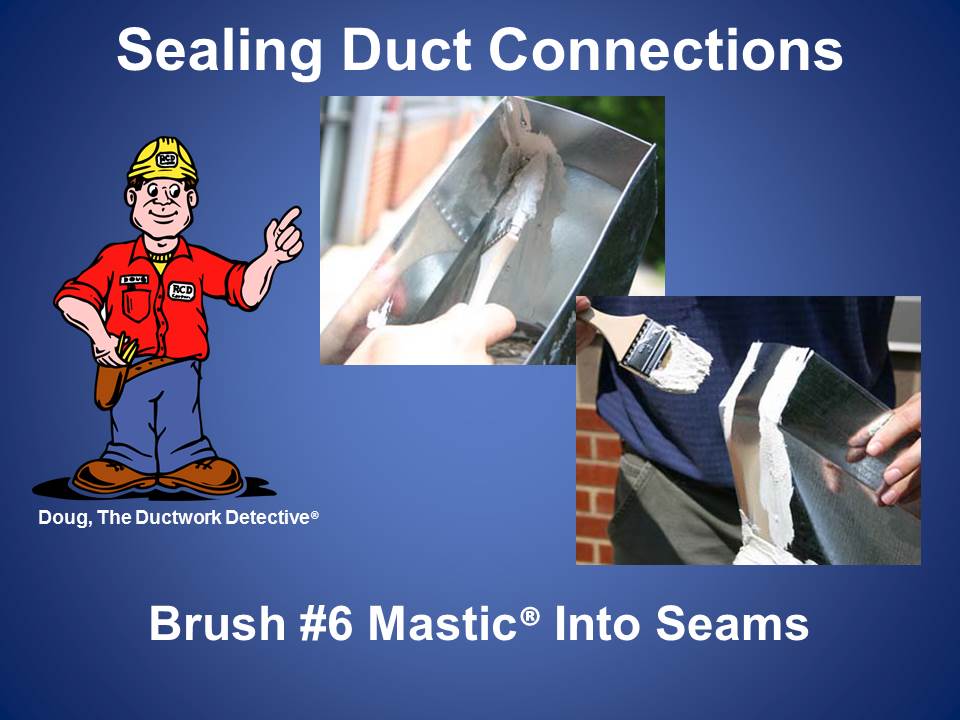 Sealing Duct Connections

RCD

DOUG

RCD

Doug, The Ductwork Detective®

Brush #6 Mastic® Into Seams